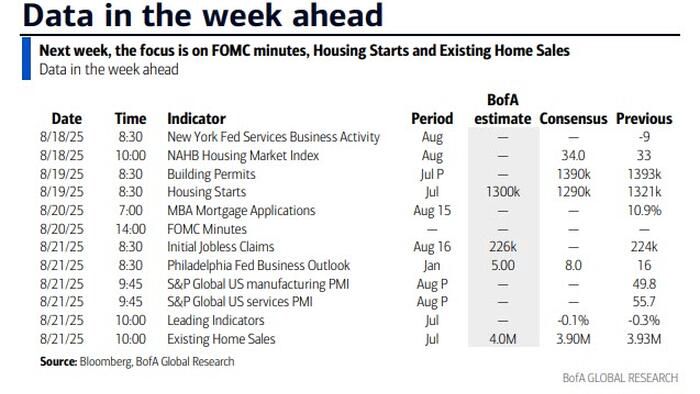 Data in the week ahead

Next week, the focus is on FOMC minutes, Housing Starts and Existing Home Sales
Data in the week ahead

| Date | Time | Indicator | Period | BofA estimate | Consensus | Previous |
|---|---|---|---|---|---|---|
| 8/18/25 | 8:30 | New York Fed Services Business Activity | Aug | — | — | -9 |
| 8/18/25 | 10:00 | NAHB Housing Market Index | Aug | — | 34.0 | 33 |
| 8/19/25 | 8:30 | Building Permits | Jul P | — | 1390k | 1393k |
| 8/19/25 | 8:30 | Housing Starts | Jul | 1300k | 1290k | 1321k |
| 8/20/25 | 7:00 | MBA Mortgage Applications | Aug 15 | — | — | 10.9% |
| 8/20/25 | 14:00 | FOMC Minutes | — | — | — | — |
| 8/21/25 | 8:30 | Initial Jobless Claims | Aug 16 | 226k | — | 224k |
| 8/21/25 | 8:30 | Philadelphia Fed Business Outlook | Jan | 5.00 | 8.0 | 16 |
| 8/21/25 | 9:45 | S&P Global US manufacturing PMI | Aug P | — | — | 49.8 |
| 8/21/25 | 9:45 | S&P Global US services PMI | Aug P | — | — | 55.7 |
| 8/21/25 | 10:00 | Leading Indicators | Jul | — | -0.1% | -0.3% |
| 8/21/25 | 10:00 | Existing Home Sales | Jul | 4.0M | 3.90M | 3.93M |

Source: Bloomberg, BofA Global Research

BofA GLOBAL RESEARCH